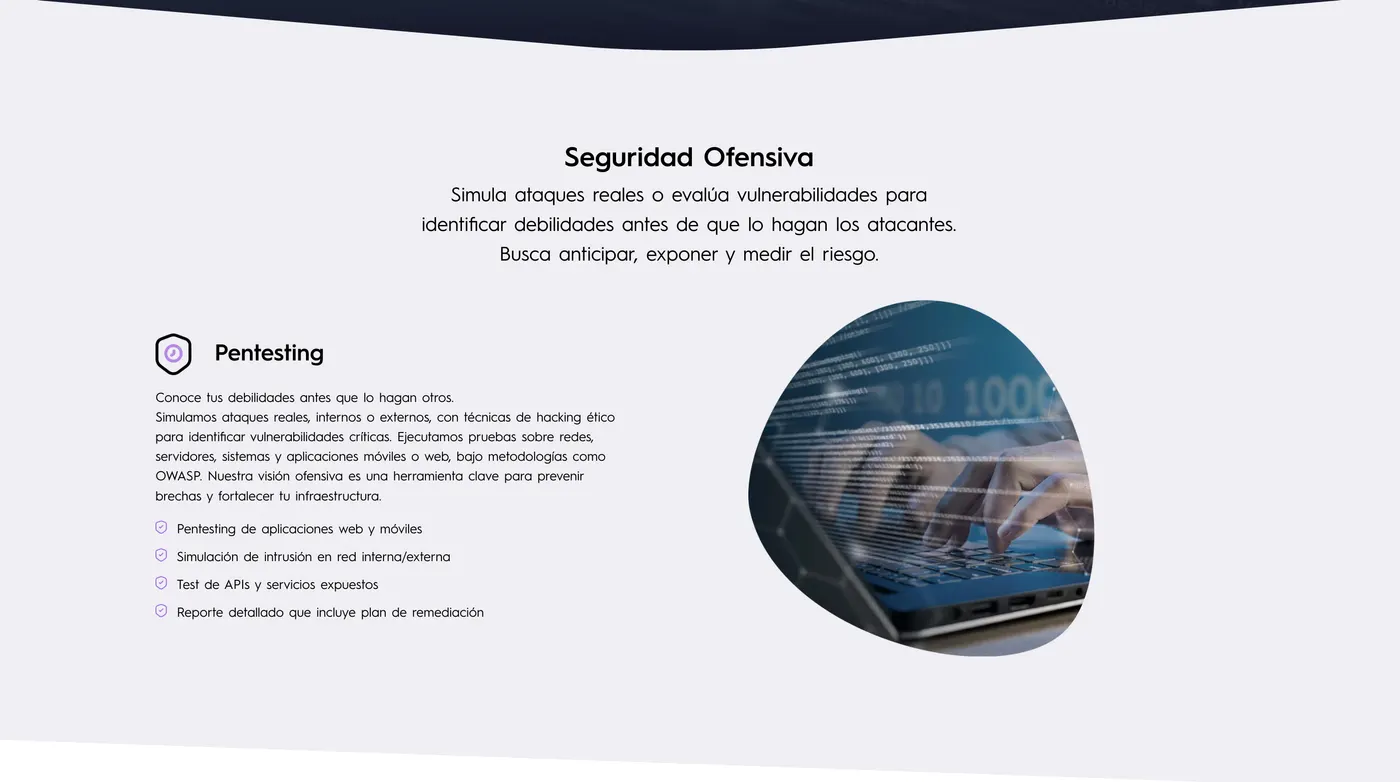 Seguridad Ofensiva

Simula ataques reales o evalúa vulnerabilidades para identificar debilidades antes de que lo hagan los atacantes. Busca anticipar, exponer y medir el riesgo.

Pentesting

Conoce tus debilidades antes que lo hagan otros.
Simulamos ataques reales, internos o externos, con técnicas de hacking ético para identificar vulnerabilidades críticas. Ejecutamos pruebas sobre redes, servidores, sistemas y aplicaciones móviles o web, bajo metodologías como OWASP. Nuestra visión ofensiva es una herramienta clave para prevenir brechas y fortalecer tu infraestructura.

Pentesting de aplicaciones web y móviles

Simulación de intrusión en red interna/externa

Test de APIs y servicios expuestos

Reporte detallado que incluye plan de remediación